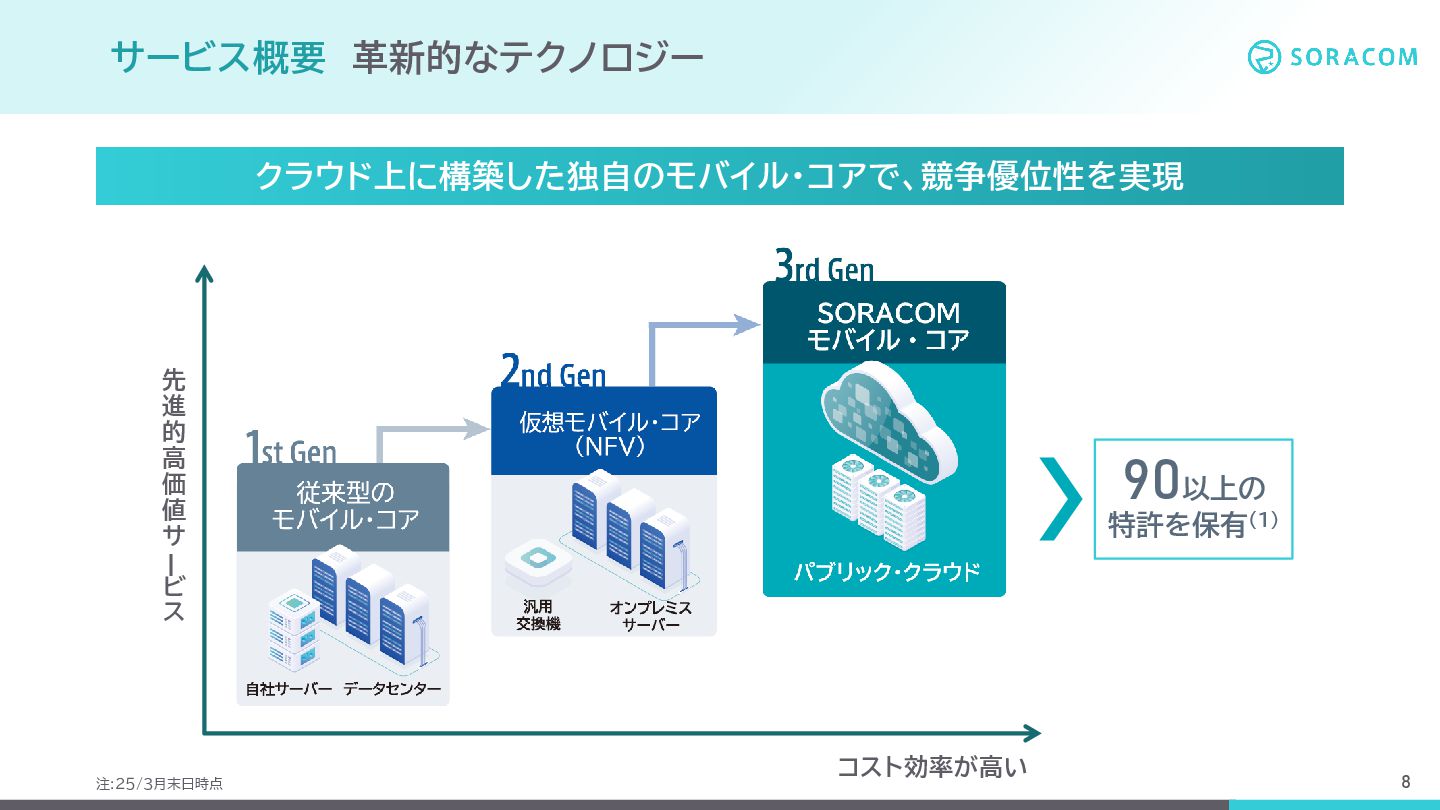 サービス概要　革新的なテクノロジー

SORACOM

クラウド上に構築した独自のモバイル・コアで、競争優位性を実現

先進的高価値サービス

1st Gen

従来型のモバイル・コア

自社サーバー　データセンター

2nd Gen

仮想モバイル・コア（NFV）

汎用交換機　オンプレミスサーバー

3rd Gen

SORACOM モバイル・コア

パブリック・クラウド

90以上の特許を保有$^{(1)}$

コスト効率が高い

注:25/3月末日時点

8